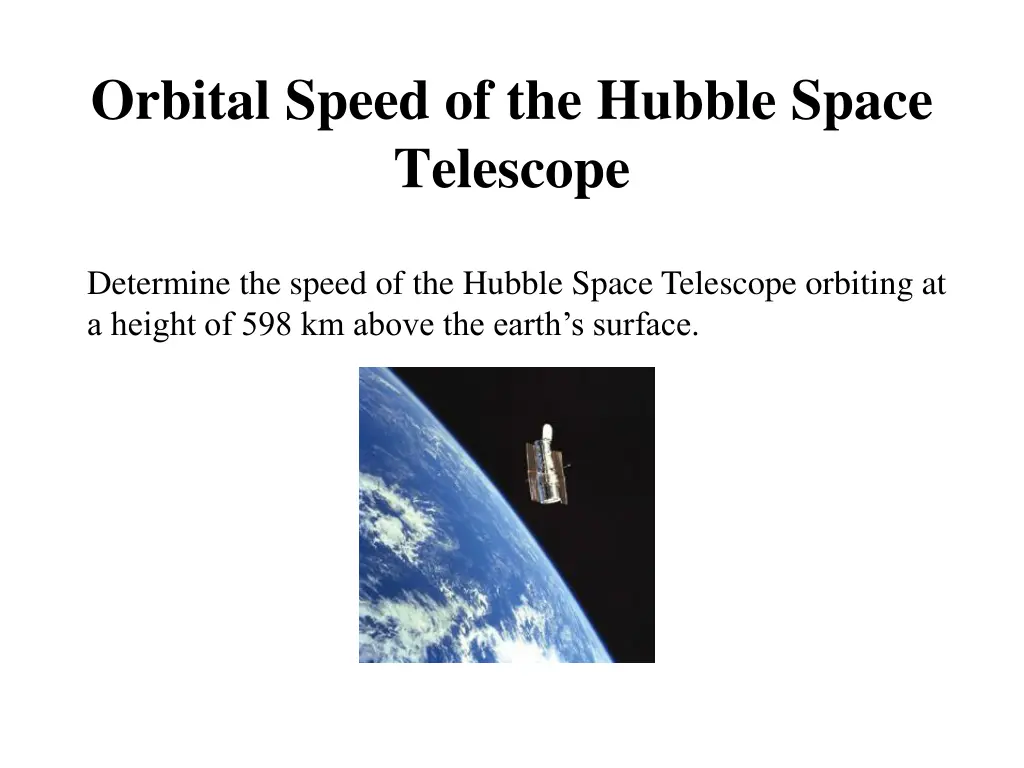 Orbital Speed of the Hubble Space Telescope

Determine the speed of the Hubble Space Telescope orbiting at a height of 598 km above the earth’s surface.